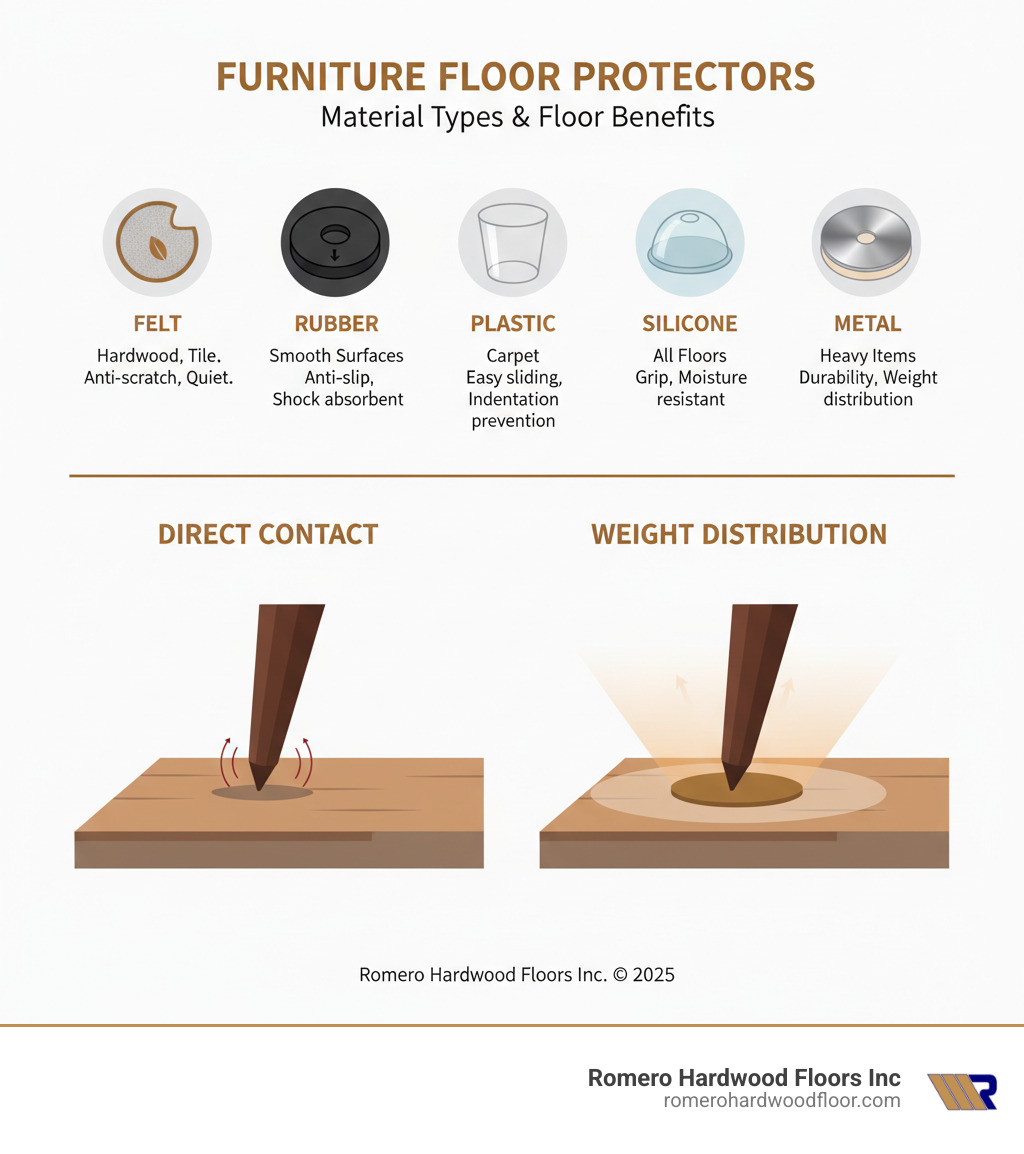 FURNITURE FLOOR PROTECTORS
Material Types & Floor Benefits

FELT
Hardwood, Tile. Anti-scratch, Quiet.

RUBBER
Smooth Surfaces Anti-slip, Shock absorbent

PLASTIC
Carpet Easy sliding, Indentation prevention

SILICONE
All Floors Grip, Moisture resistant

METAL
Heavy Items Durability, Weight distribution

DIRECT CONTACT

WEIGHT DISTRIBUTION

Romero Hardwood Floors Inc. © 2025

Romero Hardwood Floors Inc
romerohardwoodfloor.com